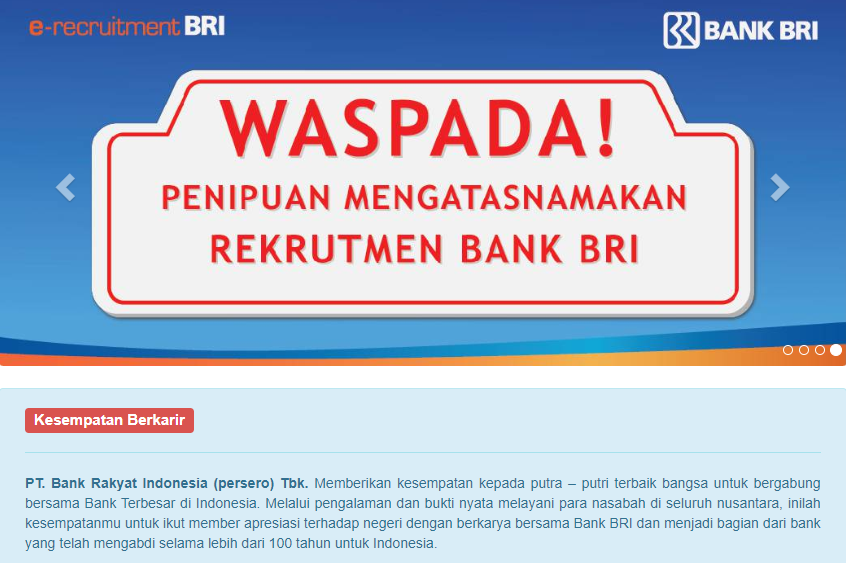 e-recruitment BRI

BANK BRI

WASPADA!

PENIPUAN MENGATASNAMAKAN REKRUTMEN BANK BRI

Kesempatan Berkarir

PT. Bank Rakyat Indonesia (persero) Tbk. Memberikan kesempatan kepada putra – putri terbaik bangsa untuk bergabung bersama Bank Terbesar di Indonesia. Melalui pengalaman dan bukti nyata melayani para nasabah di seluruh nusantara, inilah kesempatanmu untuk ikut member apresiasi terhadap negeri dengan berkarya bersama Bank BRI dan menjadi bagian dari bank yang telah mengabdi selama lebih dari 100 tahun untuk Indonesia.